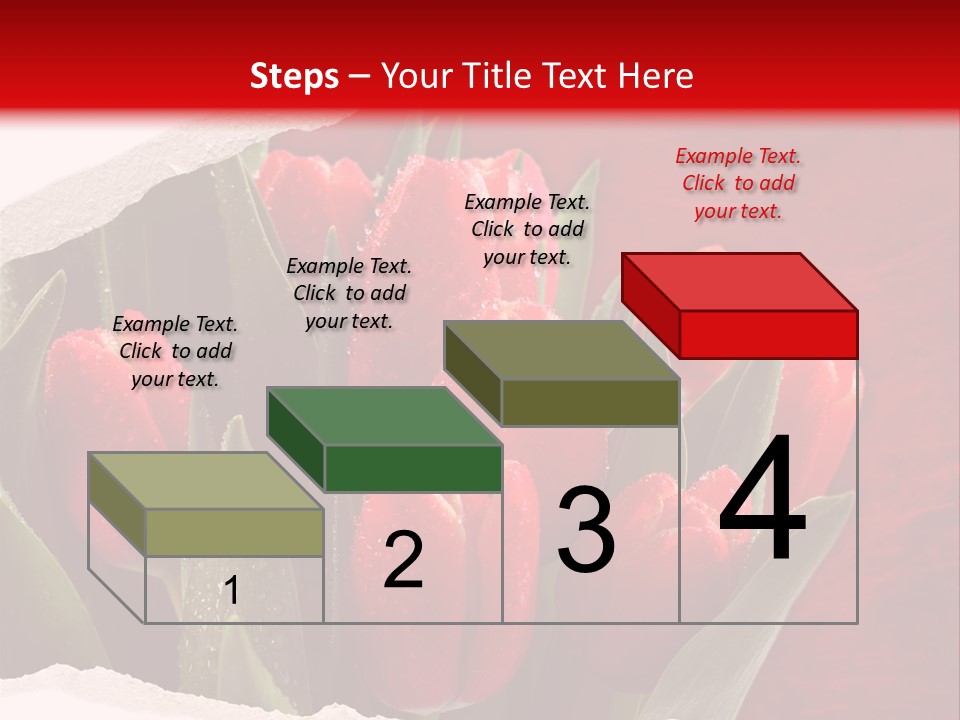 Steps – Your Title Text Here

Example Text. Click to add your text.

Example Text. Click to add your text.

Example Text. Click to add your text.

Example Text. Click to add your text.

1

2

3

4